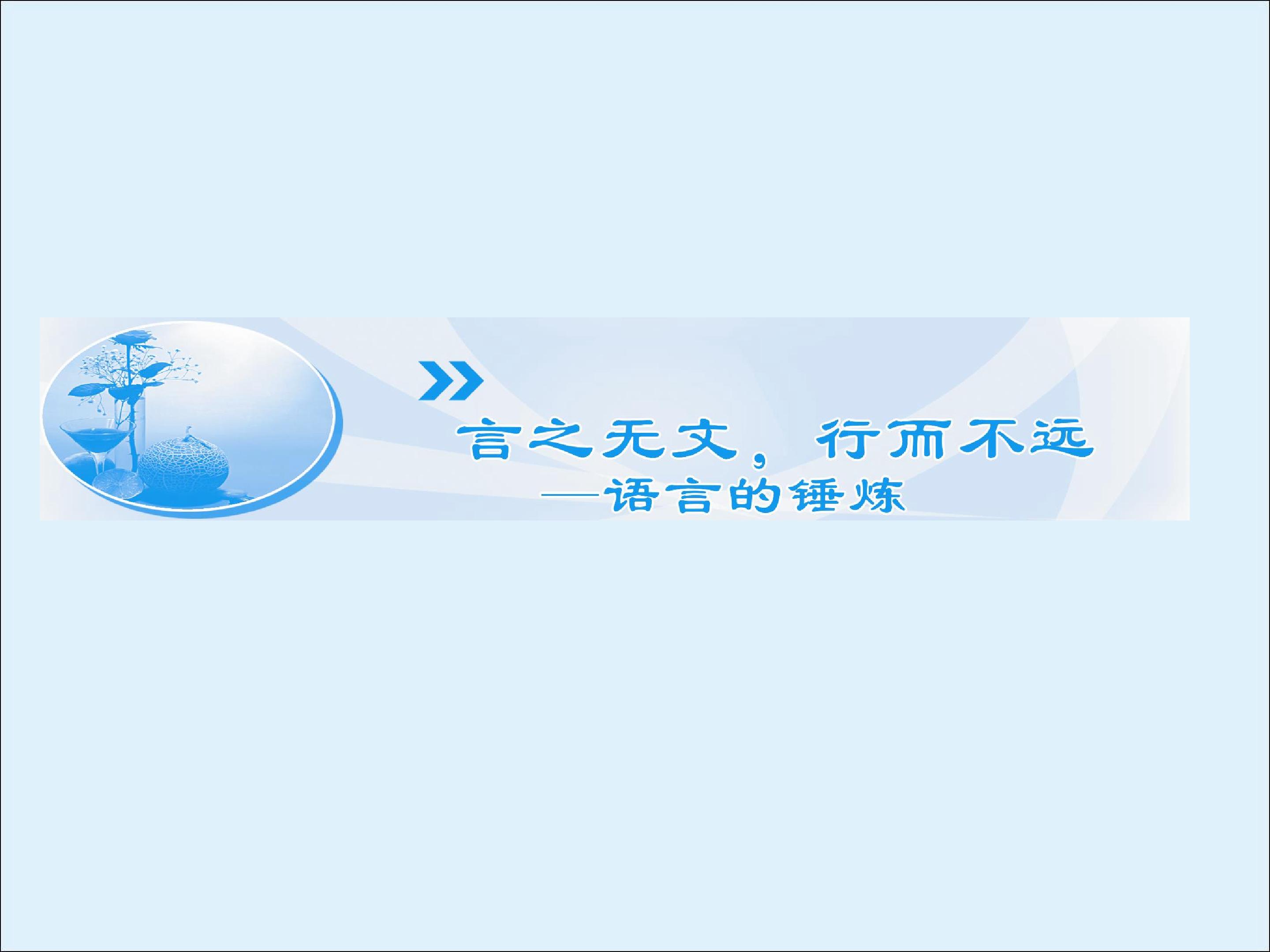 言之无文，行而不远
——语言的锤炼